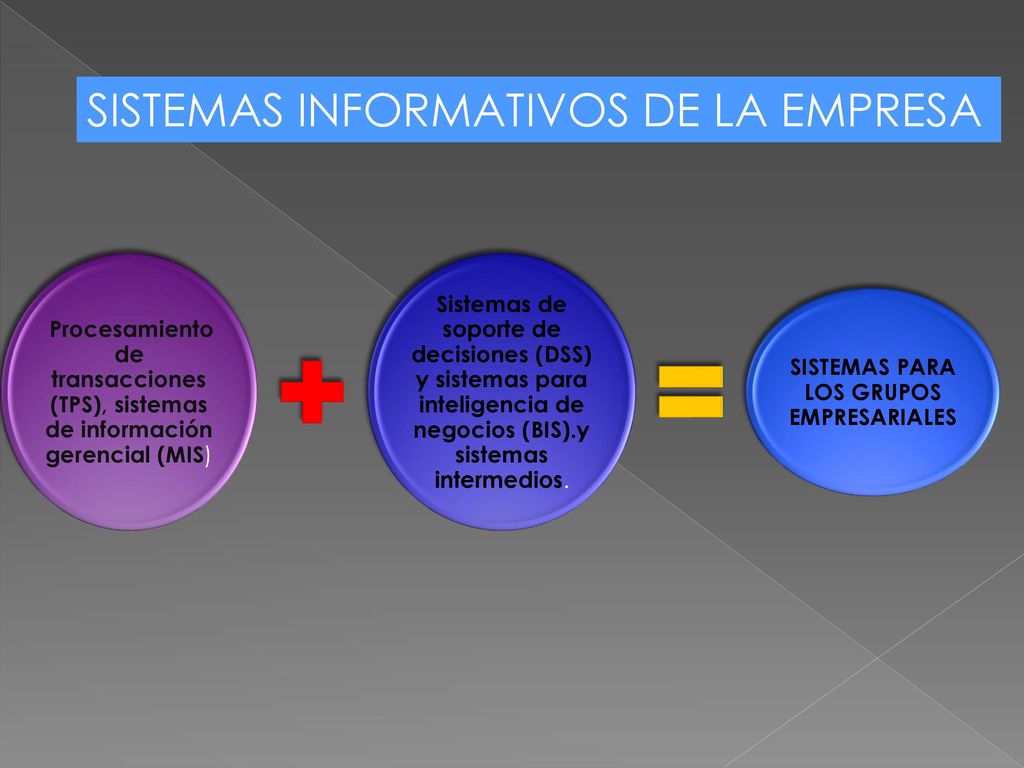 SISTEMAS INFORMATIVOS DE LA EMPRESA

Procesamiento de transacciones (TPS), sistemas de información gerencial (MIS)

Sistemas de soporte de decisiones (DSS) y sistemas para inteligencia de negocios (BIS).y sistemas intermedios.

SISTEMAS PARA LOS GRUPOS EMPRESARIALES